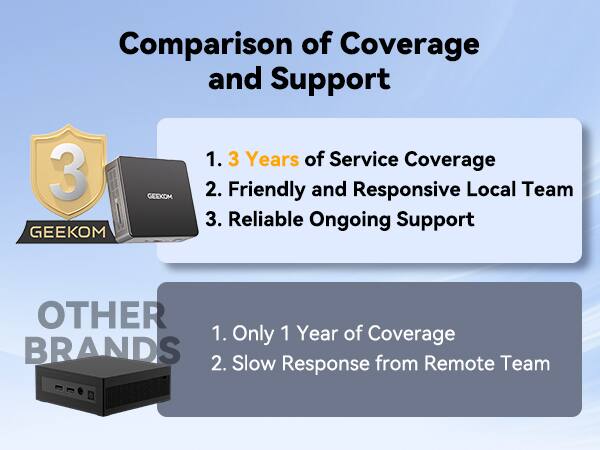 Comparison of Coverage and Support

3
GEEKOM

GEEKOM

1. 3 Years of Service Coverage
2. Friendly and Responsive Local Team
3. Reliable Ongoing Support

OTHER BRANDS

1. Only 1 Year of Coverage
2. Slow Response from Remote Team